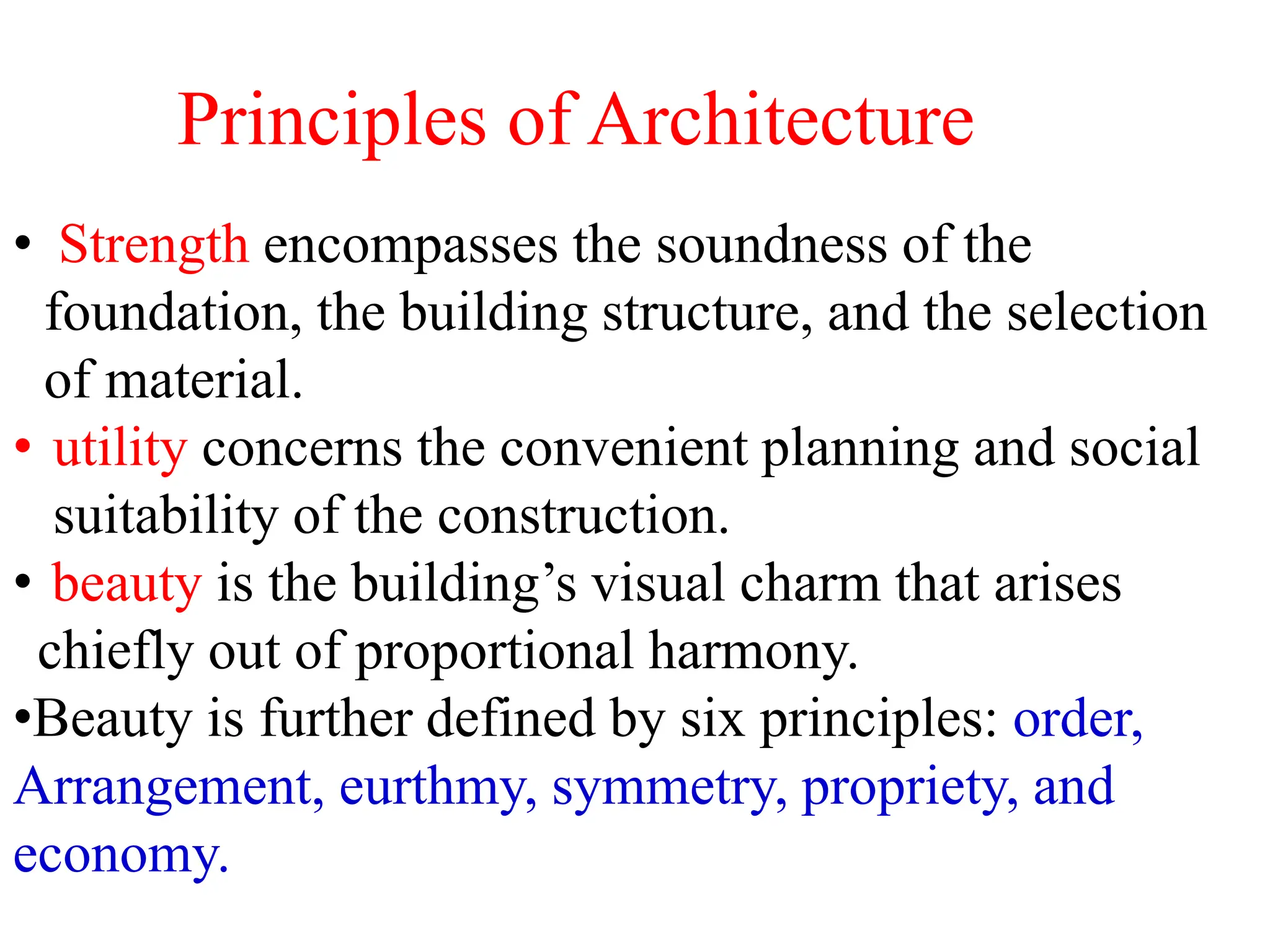 Principles of Architecture

• Strength encompasses the soundness of the foundation, the building structure, and the selection of material.

• utility concerns the convenient planning and social suitability of the construction.

• beauty is the building’s visual charm that arises chiefly out of proportional harmony.

•Beauty is further defined by six principles: order, Arrangement, eurthmy, symmetry, propriety, and economy.